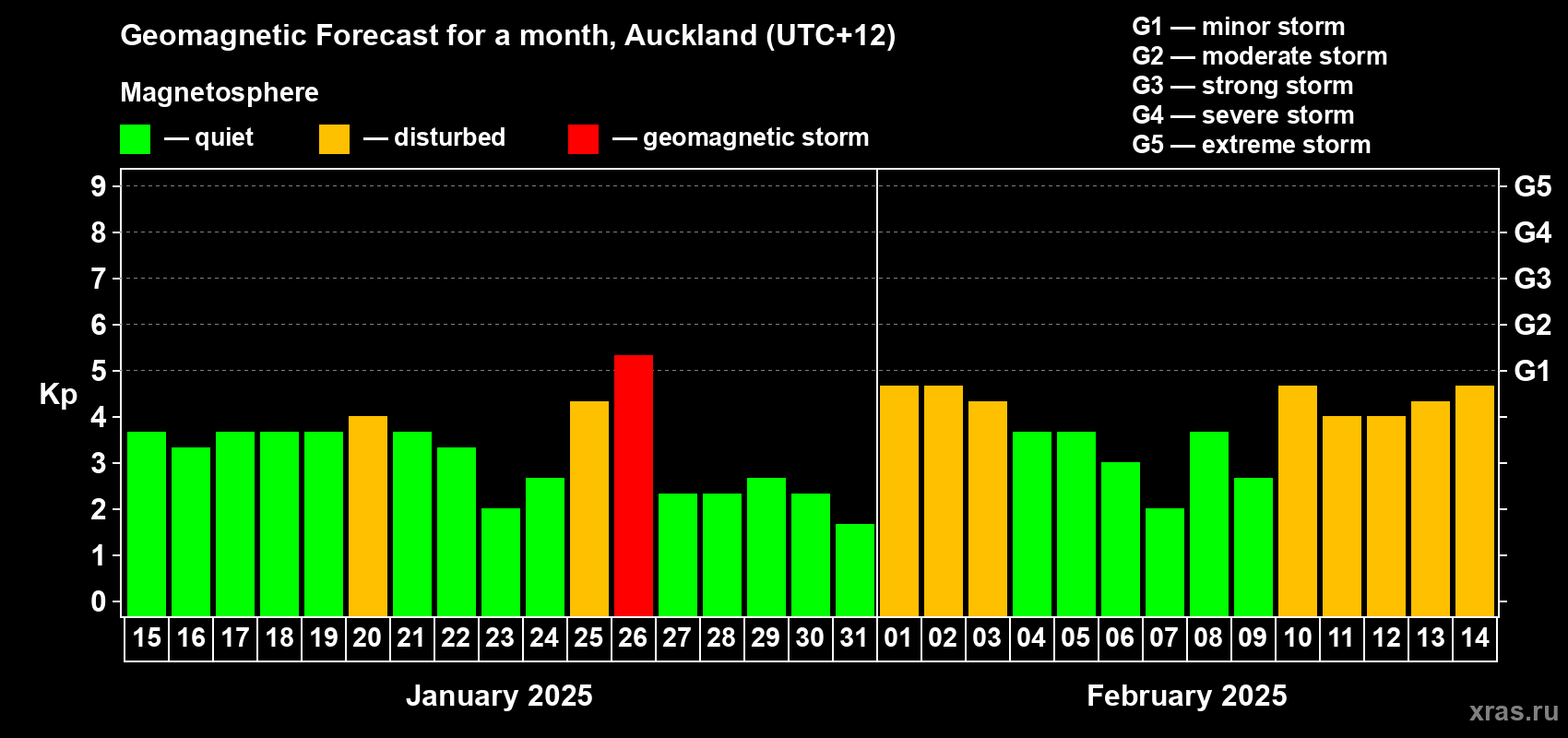 Geomagnetic Forecast for a month, Auckland (UTC+12)

Magnetosphere

— quiet — disturbed — geomagnetic storm

G1 — minor storm
G2 — moderate storm
G3 — strong storm
G4 — severe storm
G5 — extreme storm

Kp

9
8
7
6
5
4
3
2
1
0

G5
G4
G3
G2
G1

15 16 17 18 19 20 21 22 23 24 25 26 27 28 29 30 31 01 02 03 04 05 06 07 08 09 10 11 12 13 14

January 2025

February 2025

xras.ru